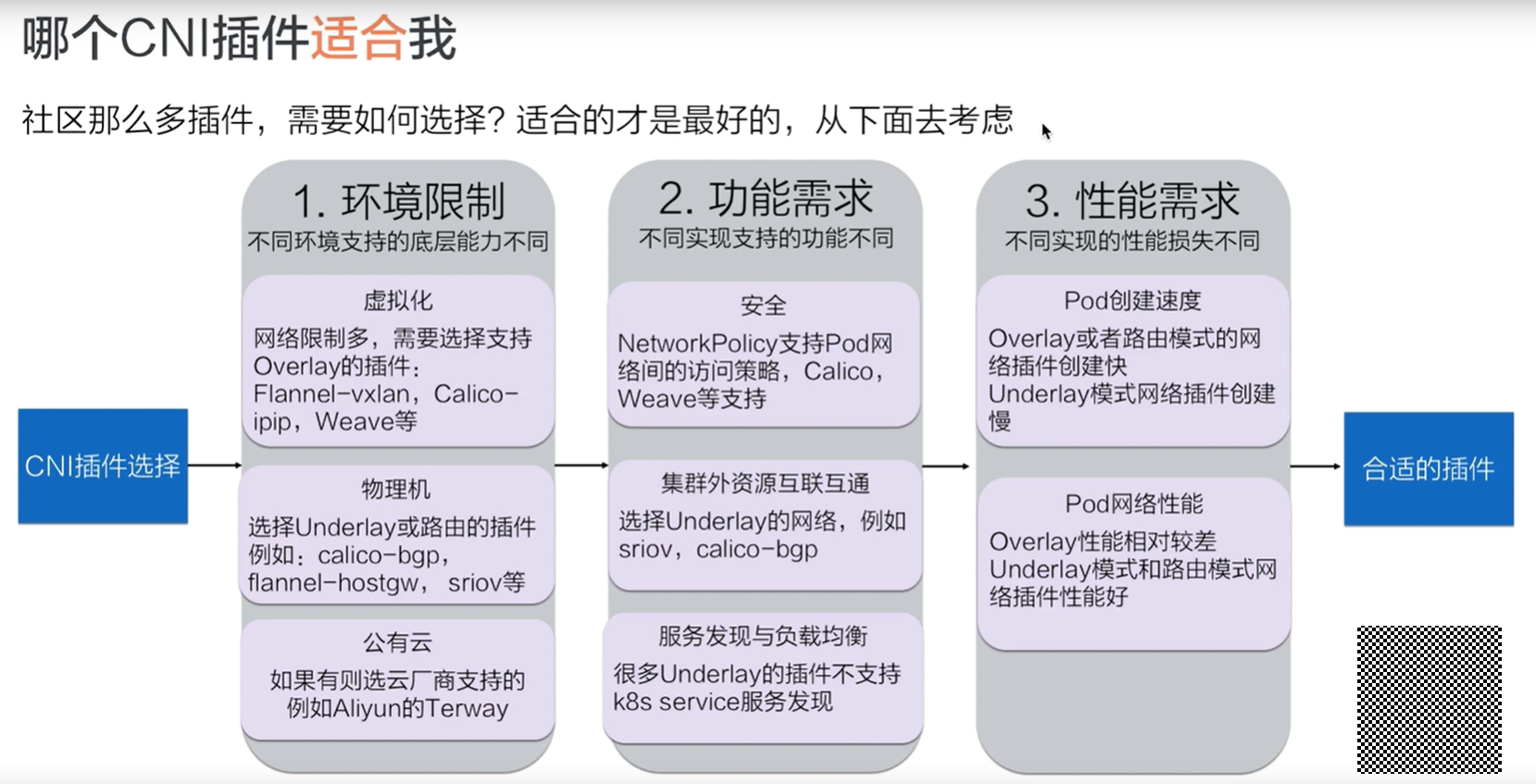 哪个CNI插件适合我

社区那么多插件，需要如何选择？适合的才是最好的，从下面去考虑

CNI插件选择

1. 环境限制
不同环境支持的底层能力不同

虚拟化
网络限制多，需要选择支持Overlay的插件：Flannel-vxlan，Calico-ipip，Weave等

物理机
选择Underlay或路由的插件 例如：calico-bgp，flannel-hostgw， sriov等

公有云
如果有则选云厂商支持的 例如Aliyun的Terway

2. 功能需求
不同实现支持的功能不同

安全
NetworkPolicy支持Pod网络间的访问策略，Calico，Weave等支持

集群外资源互联互通
选择Underlay的网络，例如sriov，calico-bgp

服务发现与负载均衡
很多Underlay的插件不支持k8s service服务发现

3. 性能需求
不同实现的性能损失不同

Pod创建速度
Overlay或者路由模式的网络插件创建快
Underlay模式网络插件创建慢

Pod网络性能
Overlay性能相对较差
Underlay模式和路由模式网络插件性能好

合适的插件